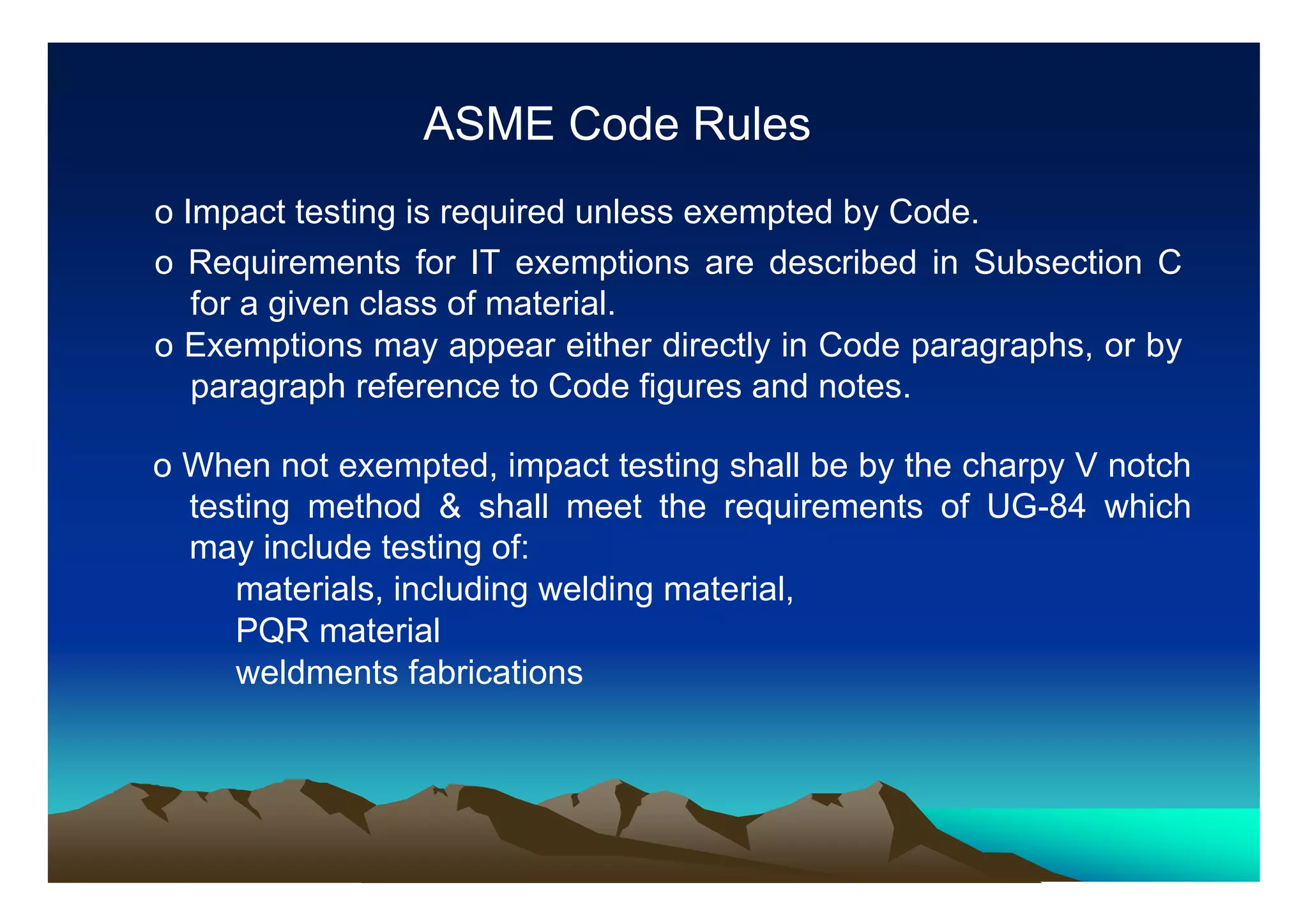 ASME Code Rules

o Impact testing is required unless exempted by Code.

o Requirements for IT exemptions are described in Subsection C for a given class of material.

o Exemptions may appear either directly in Code paragraphs, or by paragraph reference to Code figures and notes.

o When not exempted, impact testing shall be by the charpy V notch testing method & shall meet the requirements of UG-84 which may include testing of:

materials, including welding material,
PQR material
weldments fabrications